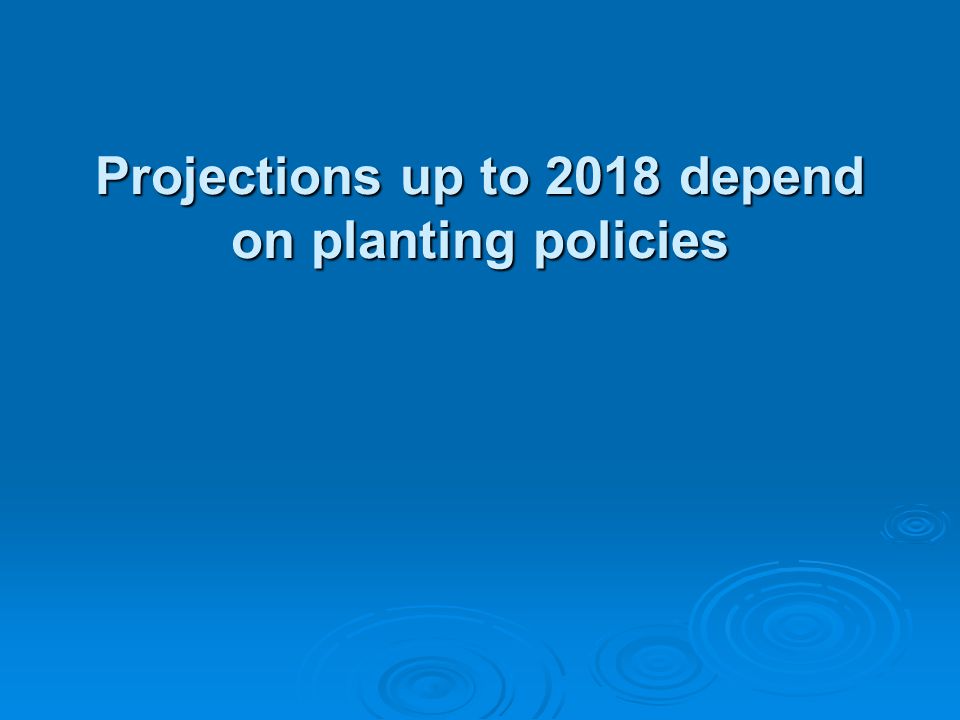 Projections up to 2018 depend on planting policies